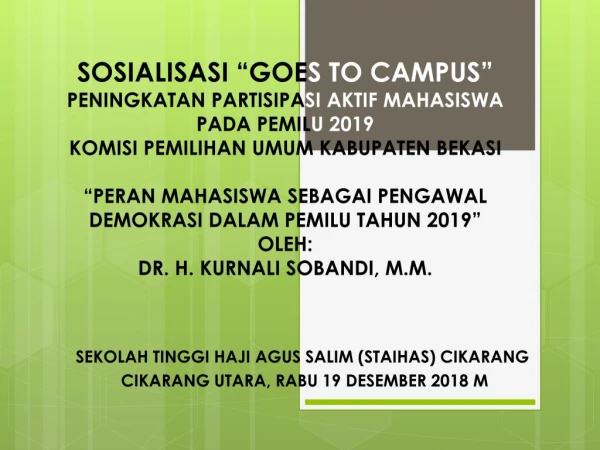 SOSIALISASI “GOES TO CAMPUS”
PENINGKATAN PARTISIPASI AKTIF MAHASISWA
PADA PEMILU 2019
KOMISI PEMILIHAN UMUM KABUPATEN BEKASI

“PERAN MAHASISWA SEBAGAI PENGAWAL DEMOKRASI DALAM PEMILU TAHUN 2019”
OLEH:
DR. H. KURNALI SOBANDI, M.M.

SEKOLAH TINGGI HAJI AGUS SALIM (STAIHAS) CIKARANG
CIKARANG UTARA, RABU 19 DESEMBER 2018 M